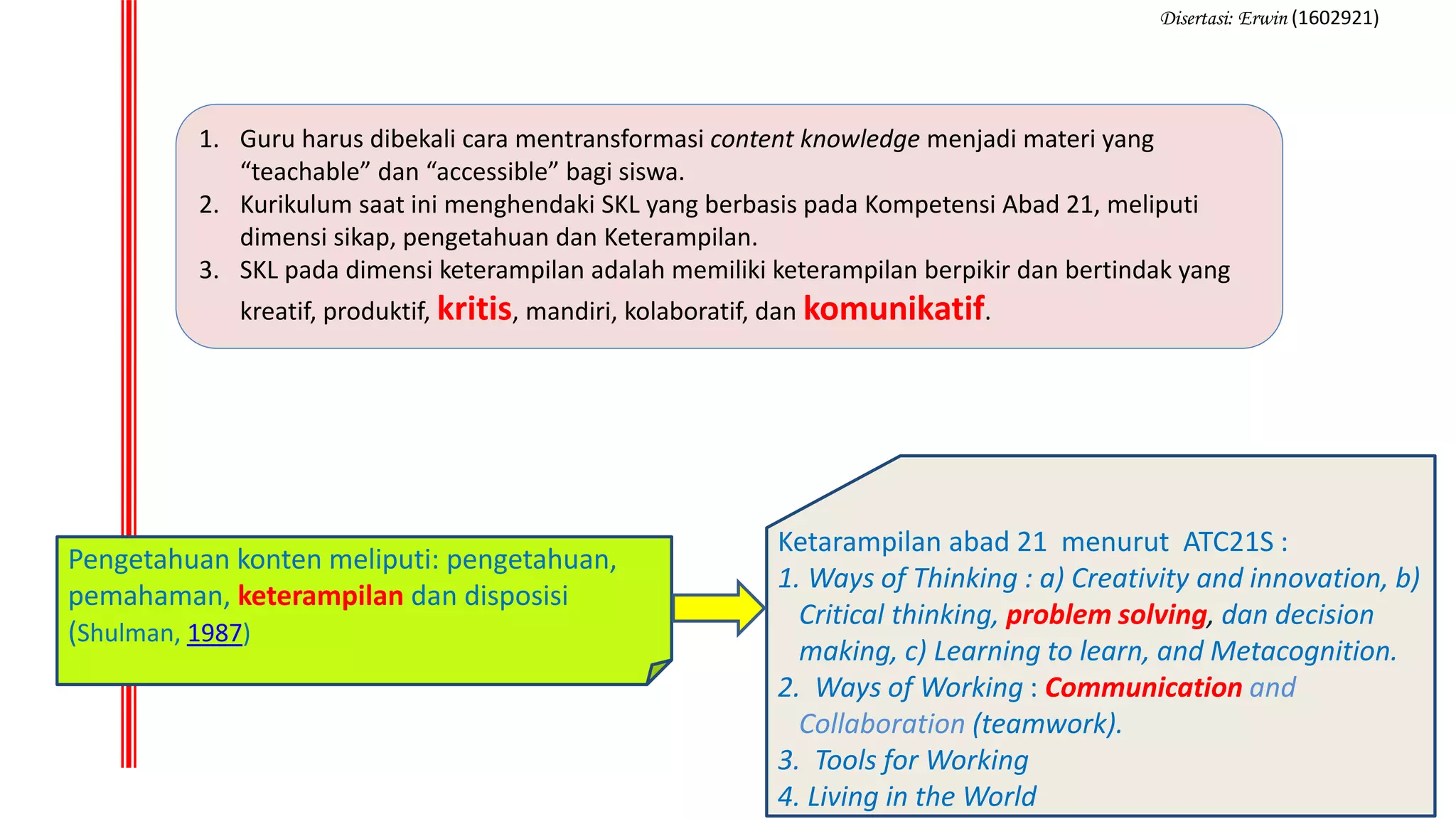 Disertasi: Erwin (1602921)

1. Guru harus dibekali cara mentransformasi content knowledge menjadi materi yang “teachable” dan “accessible” bagi siswa.
2. Kurikulum saat ini menghendaki SKL yang berbasis pada Kompetensi Abad 21, meliputi dimensi sikap, pengetahuan dan Keterampilan.
3. SKL pada dimensi keterampilan adalah memiliki keterampilan berpikir dan bertindak yang kreatif, produktif, kritis, mandiri, kolaboratif, dan komunikatif.

Pengetahuan konten meliputi: pengetahuan, pemahaman, keterampilan dan disposisi (Shulman, 1987)

Ketarampilan abad 21 menurut ATC21S :
1. Ways of Thinking : a) Creativity and innovation, b) Critical thinking, problem solving, dan decision making, c) Learning to learn, and Metacognition.
2. Ways of Working : Communication and Collaboration (teamwork).
3. Tools for Working
4. Living in the World